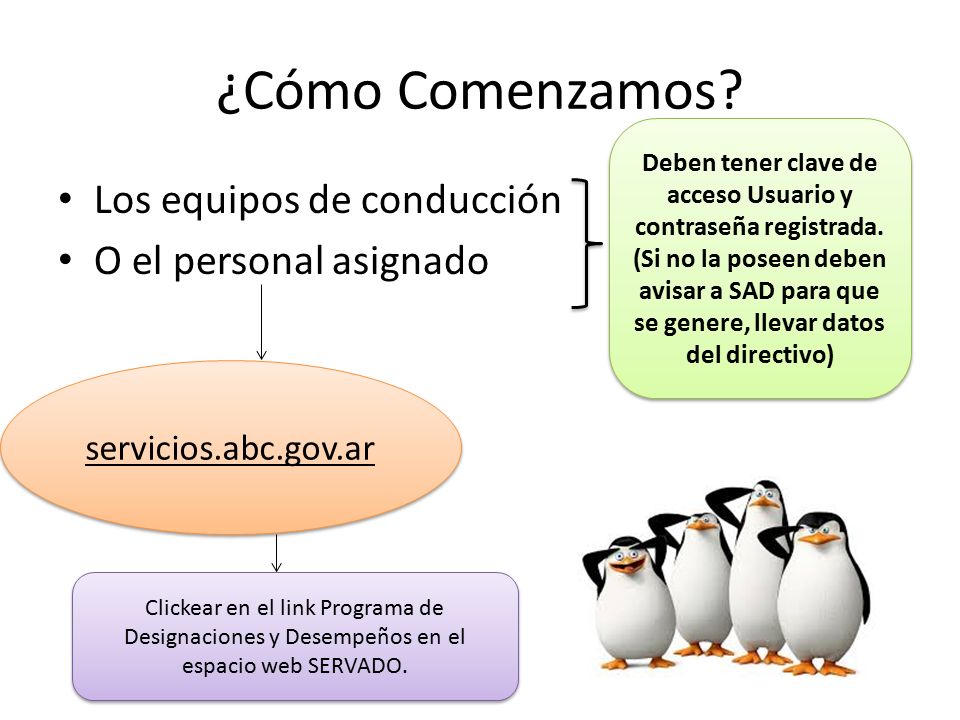 ¿Cómo Comenzamos?

• Los equipos de conducción
• O el personal asignado

Deben tener clave de acceso Usuario y contraseña registrada. (Si no la poseen deben avisar a SAD para que se genere, llevar datos del directivo)

servicios.abc.gov.ar

Clickear en el link Programa de Designaciones y Desempeños en el espacio web SERVADO.